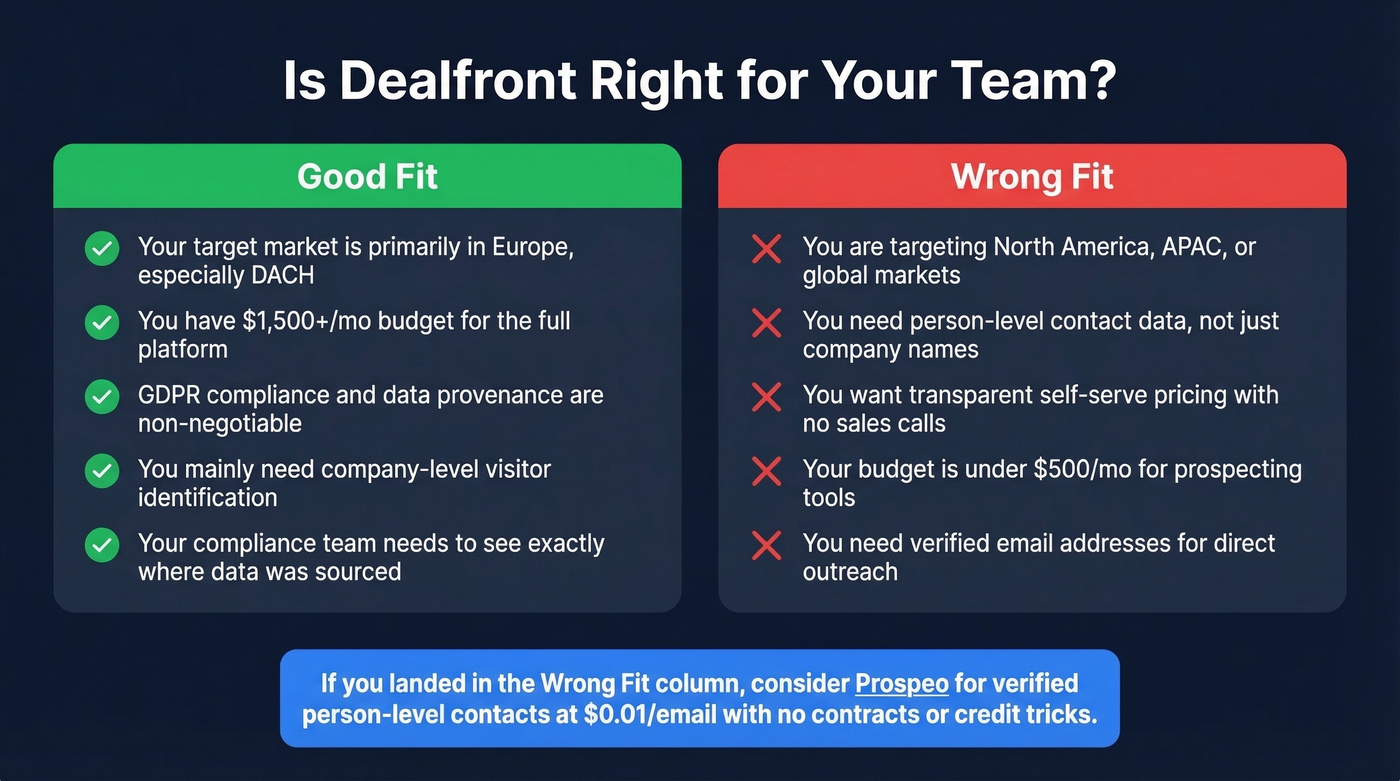 Is Dealfront Right for Your Team?

Good Fit

Your target market is primarily in Europe, especially DACH

You have \$1,500+/mo budget for the full platform

GDPR compliance and data provenance are non-negotiable

You mainly need company-level visitor identification

Your compliance team needs to see exactly where data was sourced

Wrong Fit

You are targeting North America, APAC, or global markets

You need person-level contact data, not just company names

You want transparent self-serve pricing with no sales calls

Your budget is under \$500/mo for prospecting tools

You need verified email addresses for direct outreach

If you landed in the Wrong Fit column, consider Prospeo for verified person-level contacts at \$0.01/email with no contracts or credit tricks.